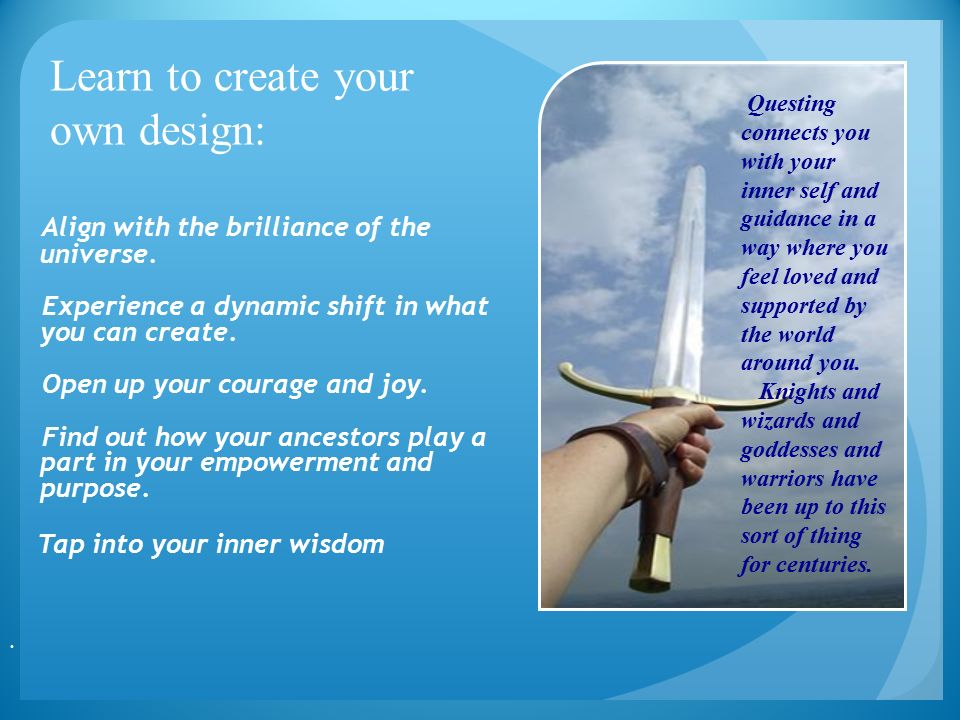 Learn to create your own design:

Align with the brilliance of the universe.

Experience a dynamic shift in what you can create.

Open up your courage and joy.

Find out how your ancestors play a part in your empowerment and purpose.

Tap into your inner wisdom

.

Questing connects you with your inner self and guidance in a way where you feel loved and supported by the world around you.

Knights and wizards and goddesses and warriors have been up to this sort of thing for centuries.